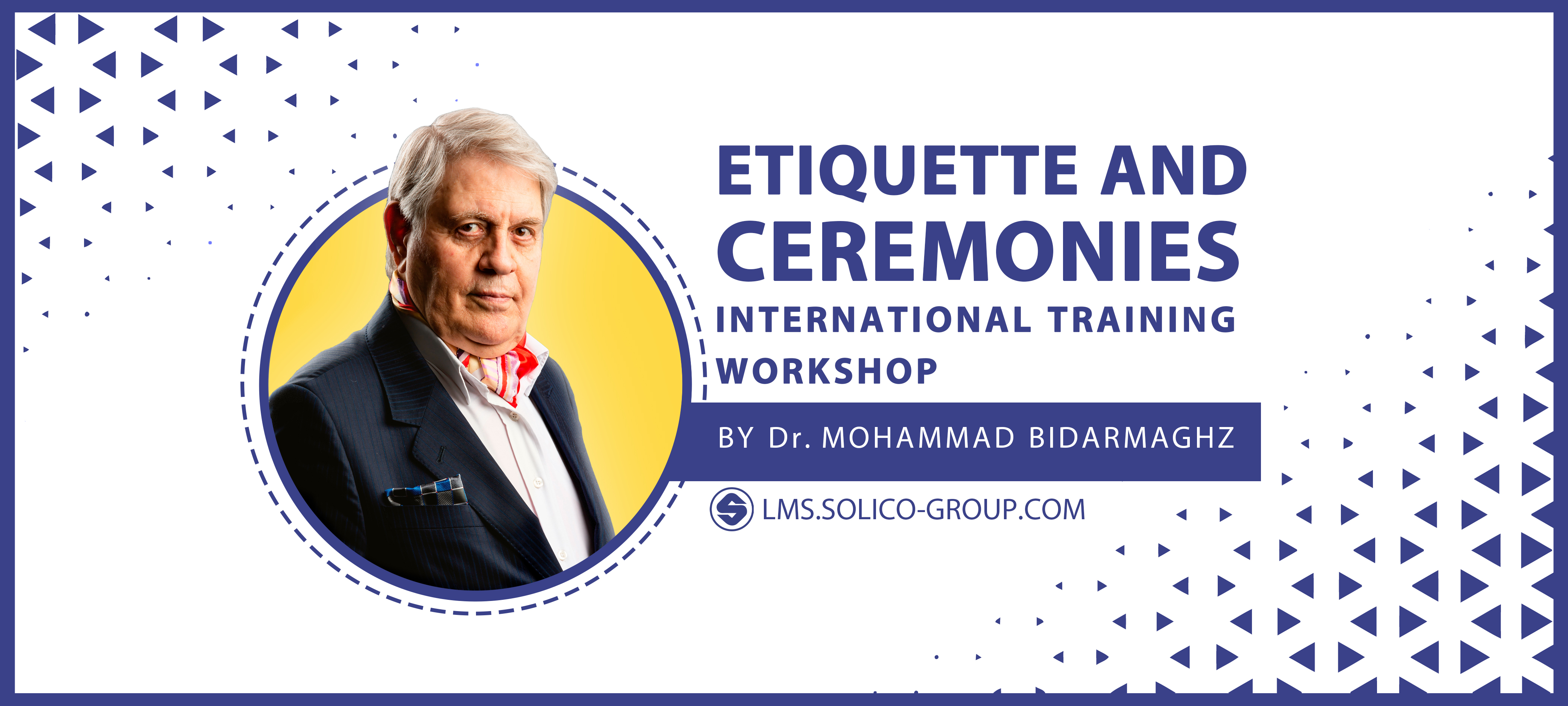 ETIQUETTE AND CEREMONIES

INTERNATIONAL TRAINING WORKSHOP

BY Dr. MOHAMMAD BIDARMAGHZ

LMS.SOLICO-GROUP.COM